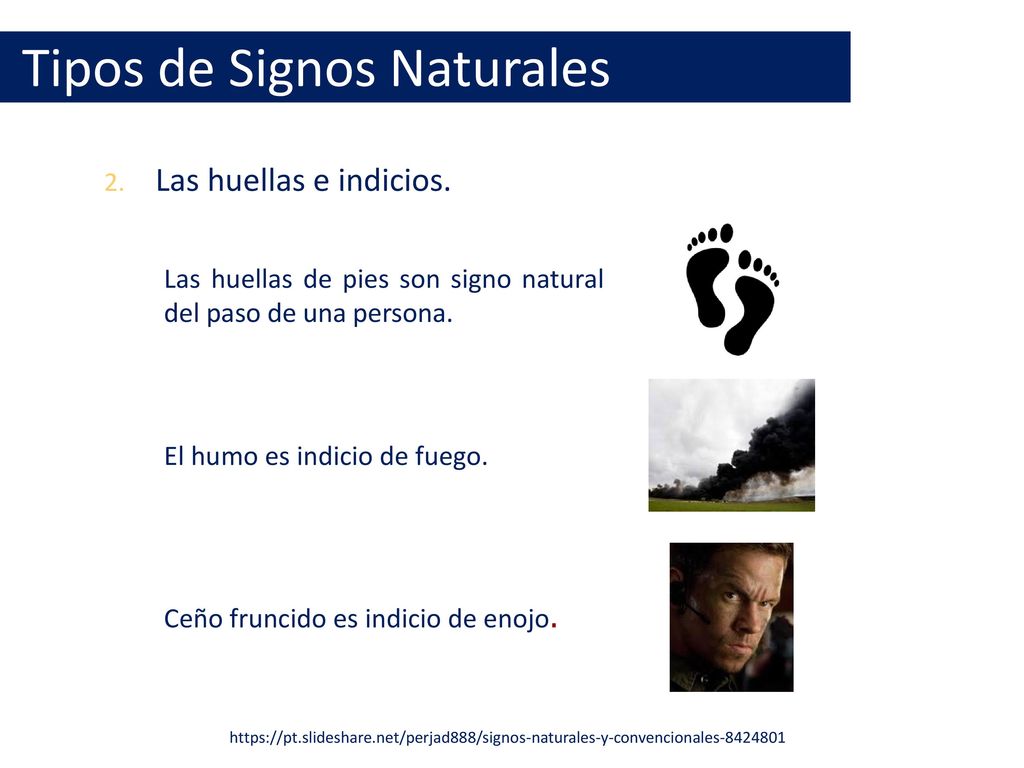 Tipos de Signos Naturales

2. Las huellas e indicios.

Las huellas de pies son signo natural del paso de una persona.

El humo es indicio de fuego.

Ceño fruncido es indicio de enojo.

https://pt.slideshare.net/perjad888/signos-naturales-y-convencionales-8424801